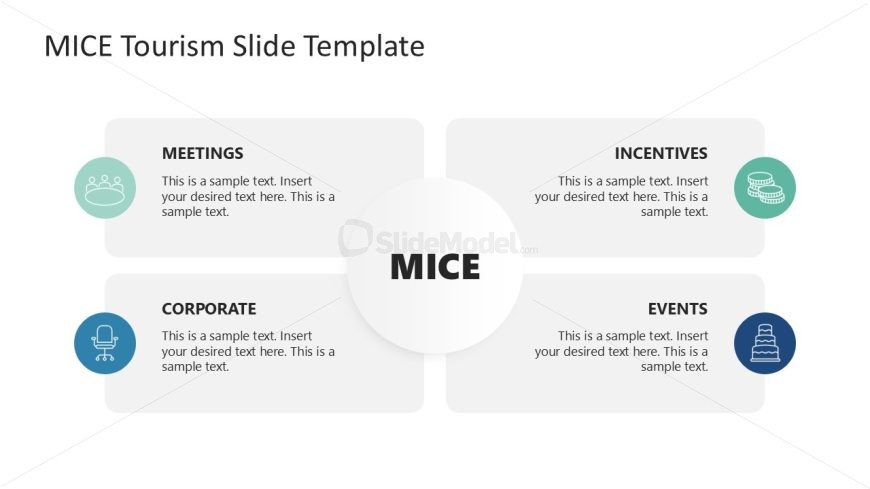 MICE Tourism Slide Template

MEETINGS

This is a sample text. Insert your desired text here. This is a sample text.

INCENTIVES

This is a sample text. Insert your desired text here. This is a sample text.

SlideModel.com

MICE

CORPORATE

This is a sample text. Insert your desired text here. This is a sample text.

EVENTS

This is a sample text. Insert your desired text here. This is a sample text.